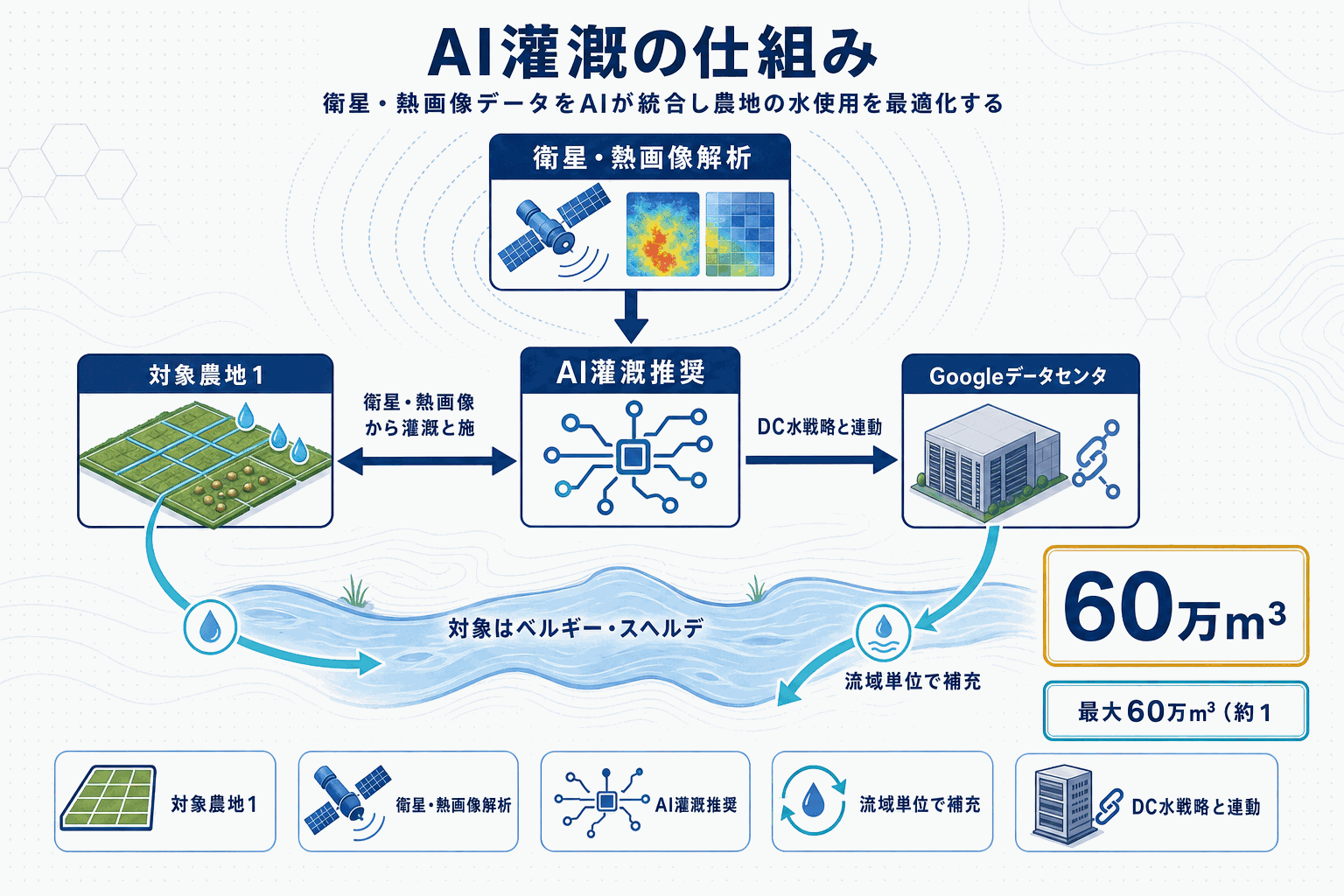 AI灌漑の仕組み

衛星・熱画像データをAIが統合し農地の水使用を最適化する

衛星・熱画像解析

対象農地1

衛星・熱画像から灌漑と施

AI灌漑推奨

DC水戦略と連動

Googleデータセンタ

対象はベルギー・スヘルデ

流域単位で補充

60万$m^3$

最大60万$m^3$（約1

対象農地1

衛星・熱画像解析

AI灌漑推奨

流域単位で補充

DC水戦略と連動